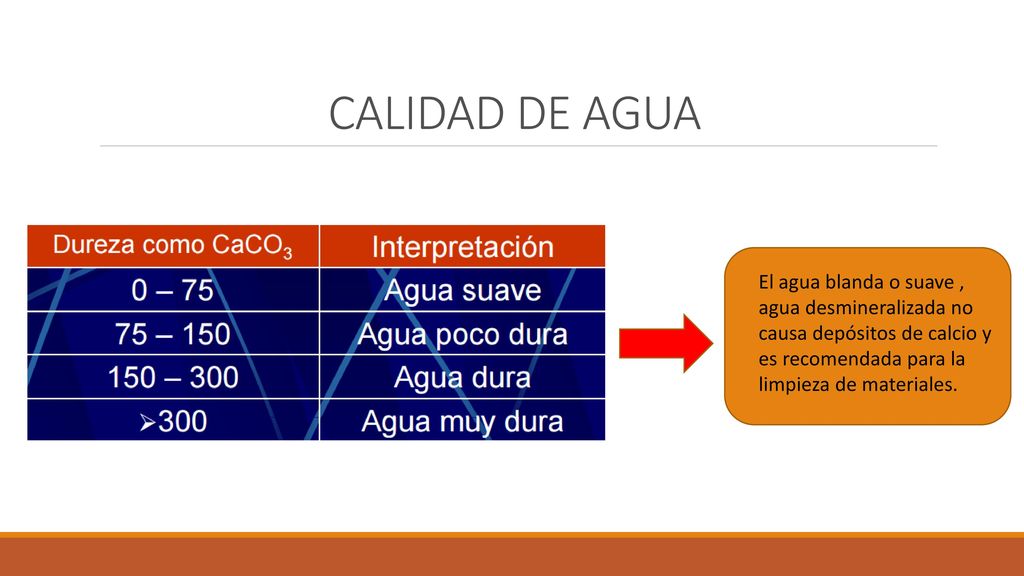 CALIDAD DE AGUA

| Dureza como $CaCO_3$ | Interpretación |
|---|---|
| 0 – 75 | Agua suave |
| 75 – 150 | Agua poco dura |
| 150 – 300 | Agua dura |
| ➢300 | Agua muy dura |

El agua blanda o suave , agua desmineralizada no causa depósitos de calcio y es recomendada para la limpieza de materiales.